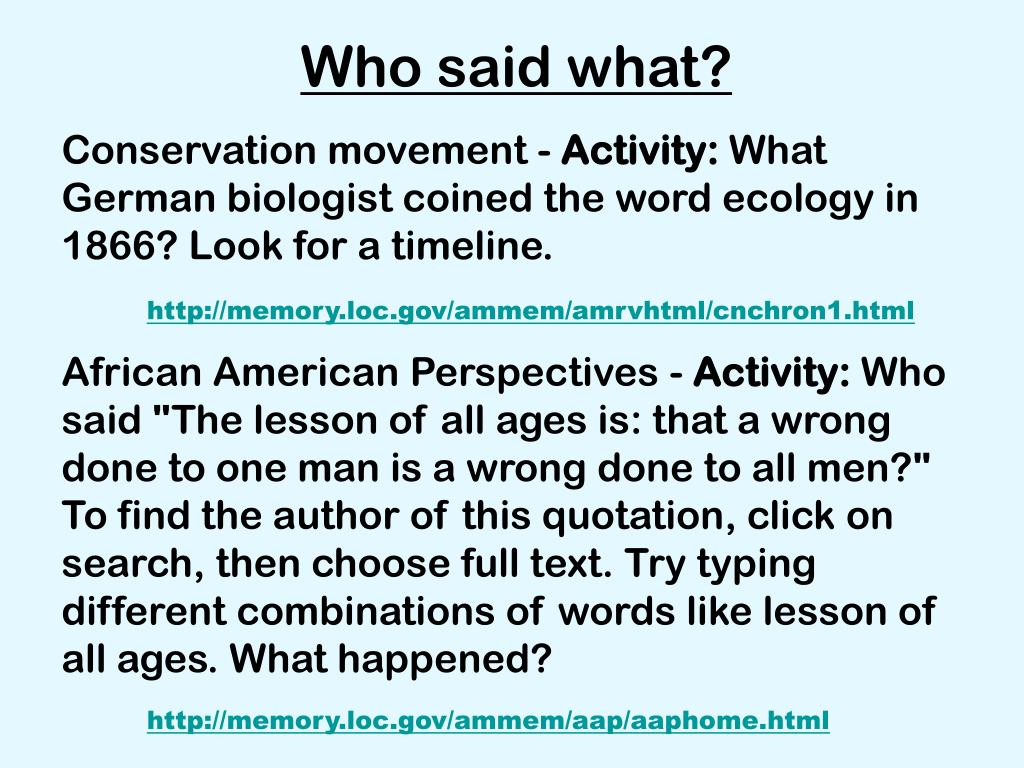 Who said what?

Conservation movement - Activity: What German biologist coined the word ecology in 1866? Look for a timeline.

http://memory.loc.gov/ammem/amrvhtml/cnchron1.html

African American Perspectives - Activity: Who said "The lesson of all ages is: that a wrong done to one man is a wrong done to all men?" To find the author of this quotation, click on search, then choose full text. Try typing different combinations of words like lesson of all ages. What happened?

http://memory.loc.gov/ammem/aap/aaphome.html